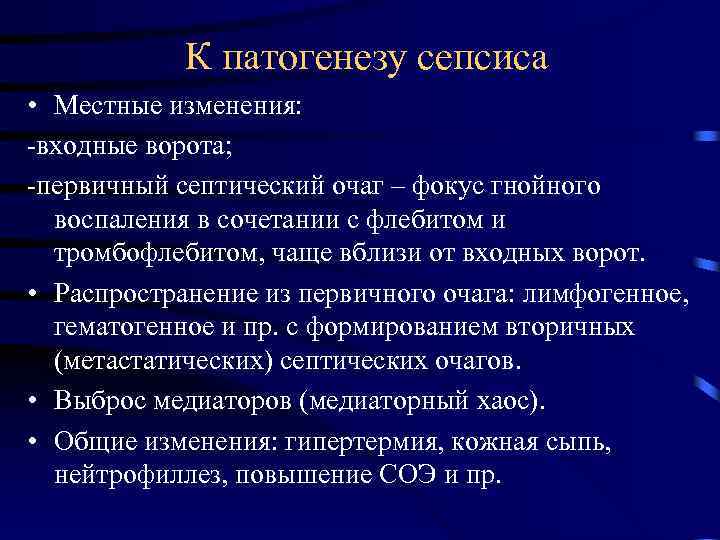 К патогенезу сепсиса

• Местные изменения:

-входные ворота;

-первичный септический очаг – фокус гнойного воспаления в сочетании с флебитом и тромбофлебитом, чаще вблизи от входных ворот.

• Распространение из первичного очага: лимфогенное, гематогенное и пр. с формированием вторичных (метастатических) септических очагов.

• Выброс медиаторов (медиаторный хаос).

• Общие изменения: гипертермия, кожная сыпь, нейтрофиллез, повышение СОЭ и пр.